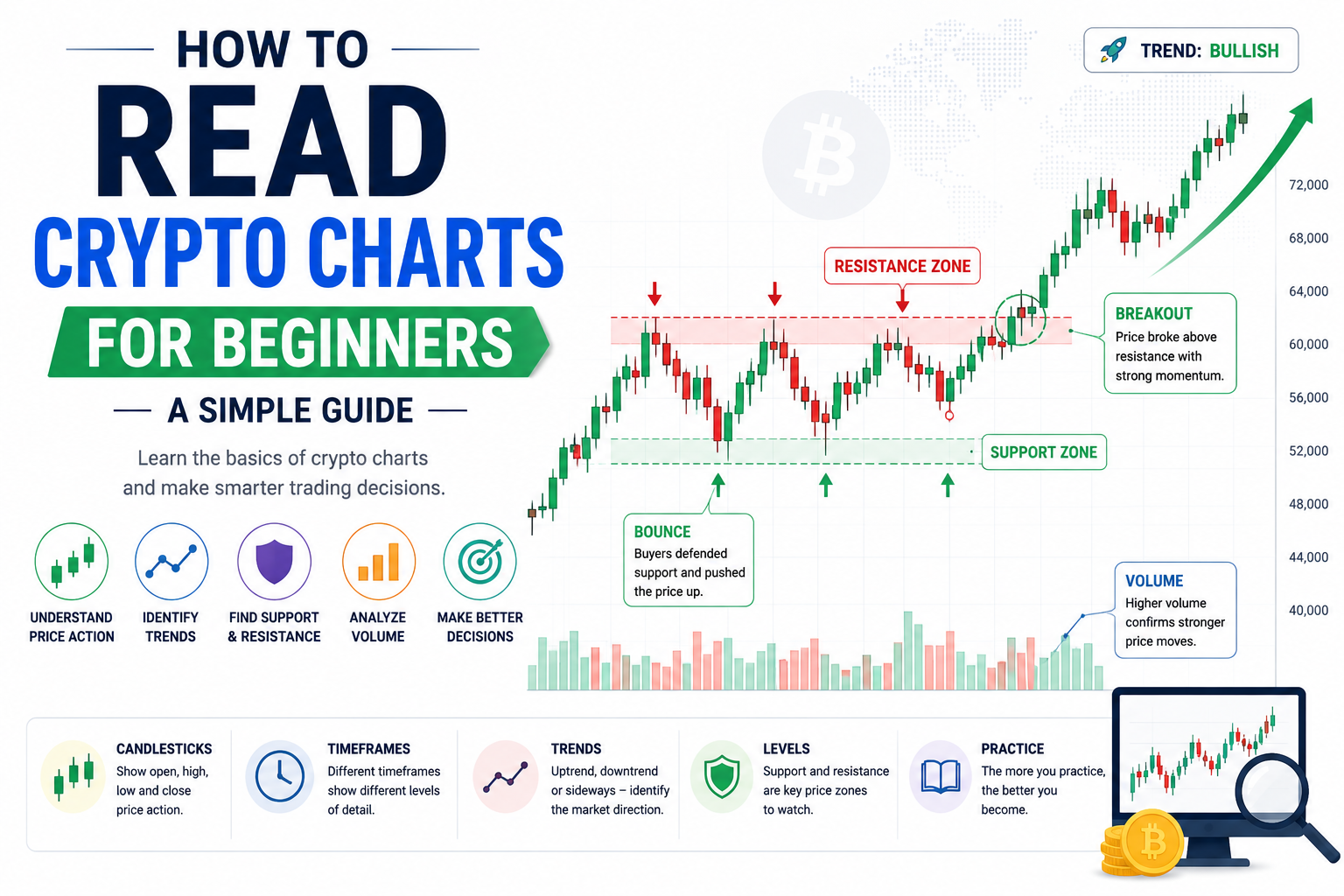 HOW TO
READ
CRYPTO CHARTS
FOR BEGINNERS
A SIMPLE GUIDE

Learn the basics of crypto charts and make smarter trading decisions.

UNDERSTAND PRICE ACTION
IDENTIFY TRENDS
FIND SUPPORT & RESISTANCE
ANALYZE VOLUME
MAKE BETTER DECISIONS

TREND: BULLISH

RESISTANCE ZONE

BREAKOUT
Price broke above resistance with strong momentum.

SUPPORT ZONE

BOUNCE
Buyers defended support and pushed the price up.

VOLUME
Higher volume confirms stronger price moves.

72,000
68,000
64,000
60,000
56,000
52,000
48,000
44,000
40,000

CANDLESTICKS
Show open, high, low and close price action.

TIMEFRAMES
Different timeframes show different levels of detail.

TRENDS
Uptrend, downtrend or sideways – identify the market direction.

LEVELS
Support and resistance are key price zones to watch.

PRACTICE
The more you practice, the better you become.